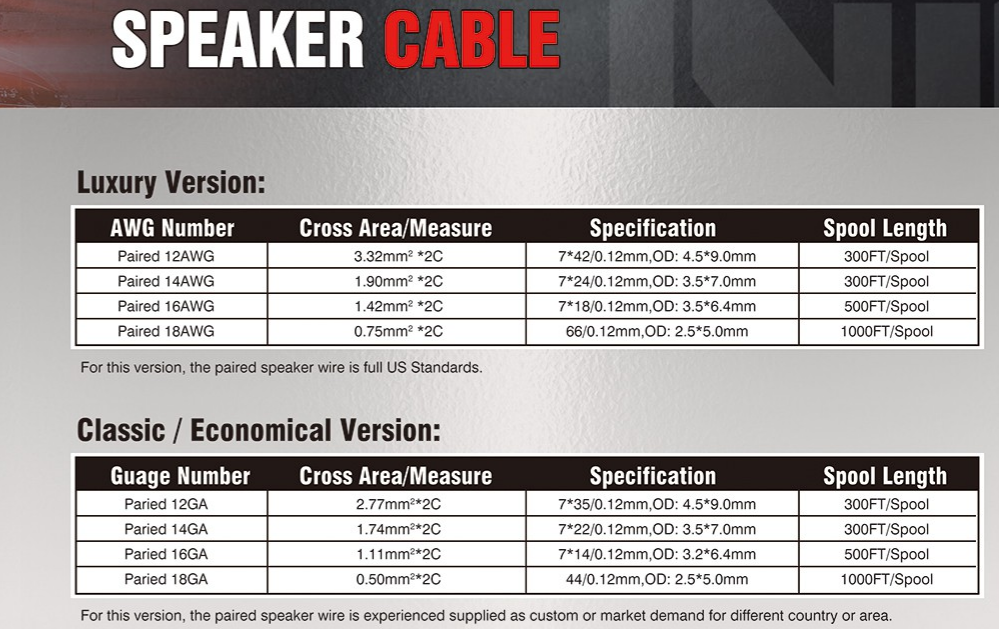 SPEAKER CABLE

Luxury Version:

| AWG Number | Cross Area/Measure | Specification | Spool Length |
|---|---|---|---|
| Paired 12AWG | 3.32mm$^2$ *2C | 7*42/0.12mm,OD: 4.5*9.0mm | 300FT/Spool |
| Paired 14AWG | 1.90mm$^2$ *2C | 7*24/0.12mm,OD: 3.5*7.0mm | 300FT/Spool |
| Paired 16AWG | 1.42mm$^2$ *2C | 7*18/0.12mm,OD: 3.5*6.4mm | 500FT/Spool |
| Paired 18AWG | 0.75mm$^2$ *2C | 66/0.12mm,OD: 2.5*5.0mm | 1000FT/Spool |

For this version, the paired speaker wire is full US Standards.

Classic / Economical Version:

| Guage Number | Cross Area/Measure | Specification | Spool Length |
|---|---|---|---|
| Paried 12GA | 2.77mm$^2$*2C | 7*35/0.12mm,OD: 4.5*9.0mm | 300FT/Spool |
| Paried 14GA | 1.74mm$^2$*2C | 7*22/0.12mm,OD: 3.5*7.0mm | 300FT/Spool |
| Paried 16GA | 1.11mm$^2$*2C | 7*14/0.12mm,OD: 3.2*6.4mm | 500FT/Spool |
| Paried 18GA | 0.50mm$^2$*2C | 44/0.12mm,OD: 2.5*5.0mm | 1000FT/Spool |

For this version, the paired speaker wire is experienced supplied as custom or market demand for different country or area.